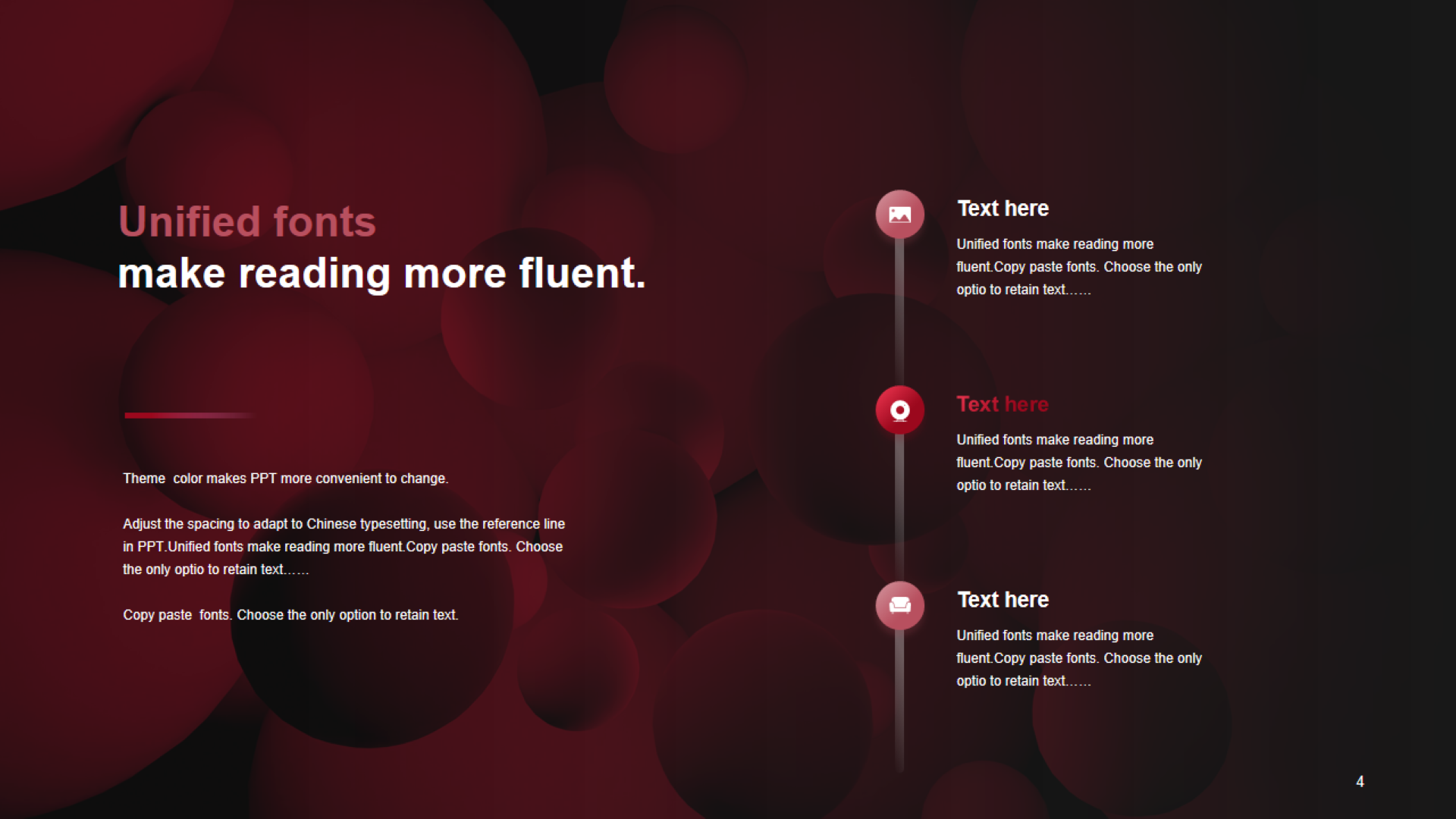 Unified fonts
make reading more fluent.

Theme color makes PPT more convenient to change.

Adjust the spacing to adapt to Chinese typesetting, use the reference line in PPT.Unified fonts make reading more fluent.Copy paste fonts. Choose the only optio to retain text……

Copy paste fonts. Choose the only option to retain text.

Text here

Unified fonts make reading more fluent.Copy paste fonts. Choose the only optio to retain text……

Text here

Unified fonts make reading more fluent.Copy paste fonts. Choose the only optio to retain text……

Text here

Unified fonts make reading more fluent.Copy paste fonts. Choose the only optio to retain text……

4